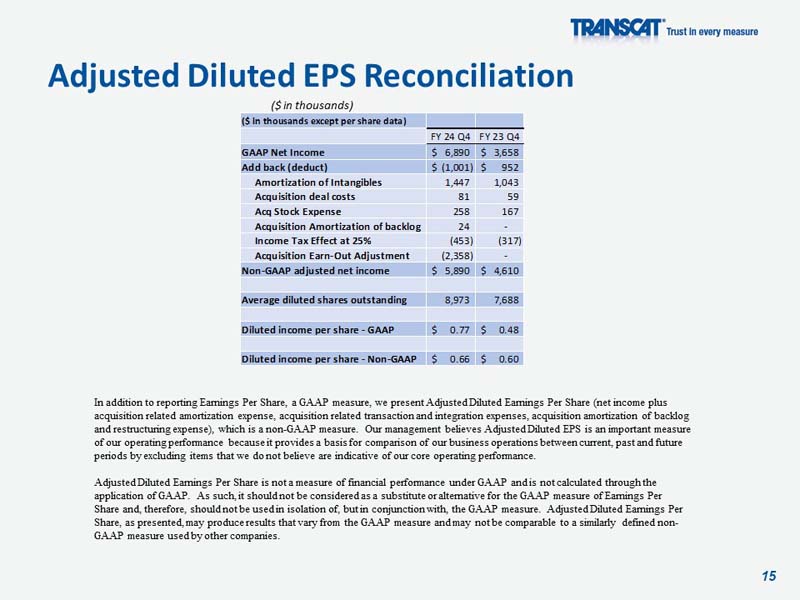 TRANSCAT® Trust in every measure

Adjusted Diluted EPS Reconciliation

($ in thousands)

| ($ in thousands except per share data) | | |
|---|---|---|
| | FY 24 Q4 | FY 23 Q4 |
| GAAP Net Income | $ 6,890 | $ 3,658 |
| Add back (deduct) | $ (1,001) | $ 952 |
| Amortization of Intangibles | 1,447 | 1,043 |
| Acquisition deal costs | 81 | 59 |
| Acq Stock Expense | 258 | 167 |
| Acquisition Amortization of backlog | 24 | - |
| Income Tax Effect at 25% | (453) | (317) |
| Acquisition Earn-Out Adjustment | (2,358) | - |
| Non-GAAP adjusted net income | $ 5,890 | $ 4,610 |
| | | |
| Average diluted shares outstanding | 8,973 | 7,688 |
| | | |
| Diluted income per share - GAAP | $ 0.77 | $ 0.48 |
| | | |
| Diluted income per share - Non-GAAP | $ 0.66 | $ 0.60 |

In addition to reporting Earnings Per Share, a GAAP measure, we present Adjusted Diluted Earnings Per Share (net income plus acquisition related amortization expense, acquisition related transaction and integration expenses, acquisition amortization of backlog and restructuring expense), which is a non-GAAP measure. Our management believes Adjusted Diluted EPS is an important measure of our operating performance because it provides a basis for comparison of our business operations between current, past and future periods by excluding items that we do not believe are indicative of our core operating performance.

Adjusted Diluted Earnings Per Share is not a measure of financial performance under GAAP and is not calculated through the application of GAAP. As such, it should not be considered as a substitute or alternative for the GAAP measure of Earnings Per Share and, therefore, should not be used in isolation of, but in conjunction with, the GAAP measure. Adjusted Diluted Earnings Per Share, as presented, may produce results that vary from the GAAP measure and may not be comparable to a similarly defined non-GAAP measure used by other companies.

15